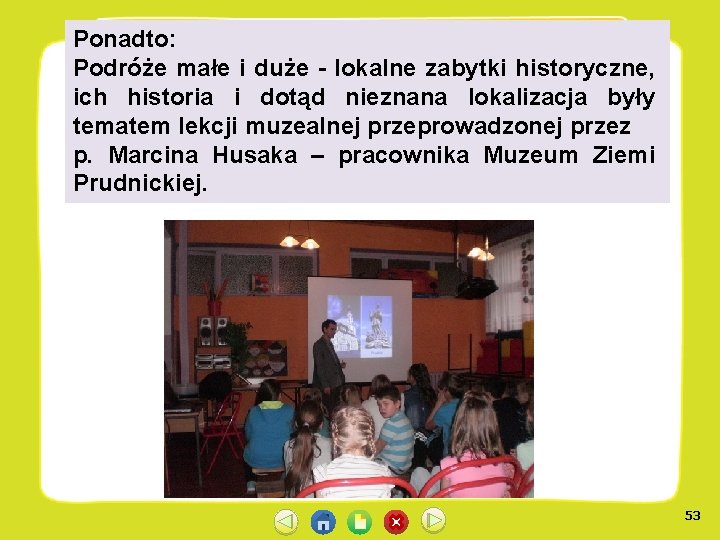 Ponadto:
Podróże małe i duże - lokalne zabytki historyczne, ich historia i dotąd nieznana lokalizacja były tematem lekcji muzealnej przeprowadzonej przez p. Marcina Husaka – pracownika Muzeum Ziemi Prudnickiej.

53